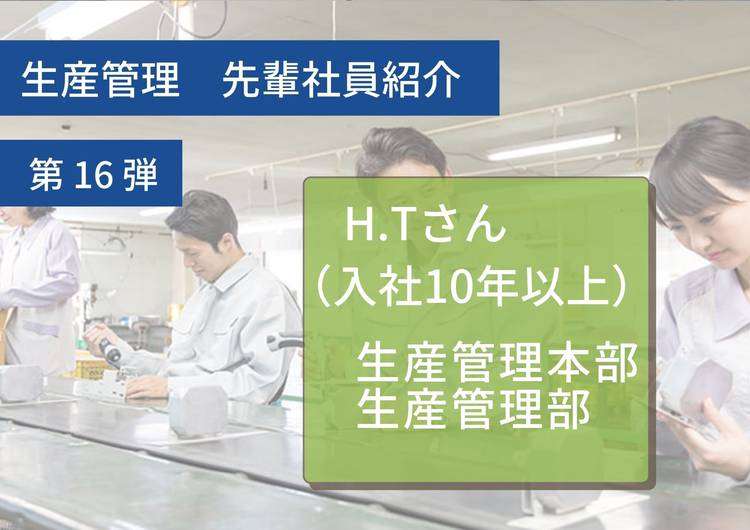 生産管理　先輩社員紹介

第 16 弾

H.Tさん
（入社10年以上）

生産管理本部
生産管理部